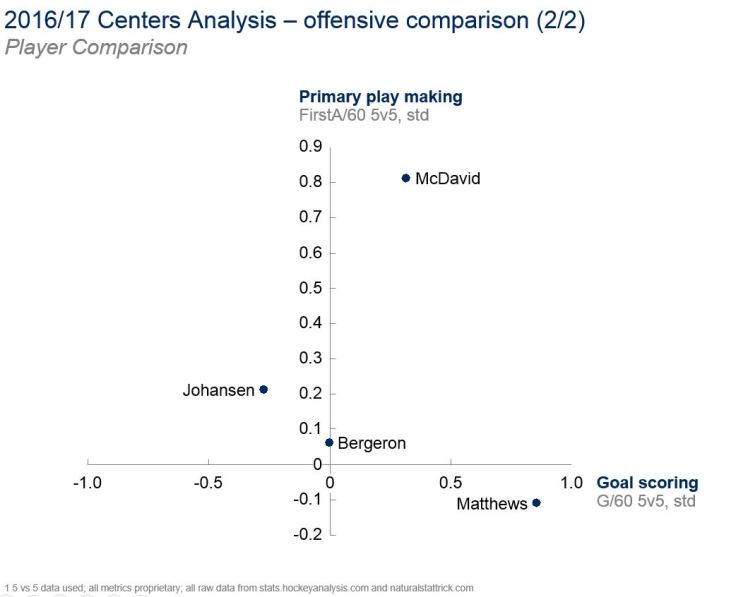 2016/17 Centers Analysis – offensive comparison (2/2)
Player Comparison

Primary play making
FirstA/60 5v5, std

0.9
0.8
0.7
0.6
0.5
0.4
0.3
0.2
0.1
0
-0.1
-0.2

McDavid
Johansen
Bergeron
Matthews

-1.0
-0.5
0
0.5
1.0

Goal scoring
G/60 5v5, std

1 5 vs 5 data used; all metrics proprietary; all raw data from stats.hockeyanalysis.com and naturalstattrick.com